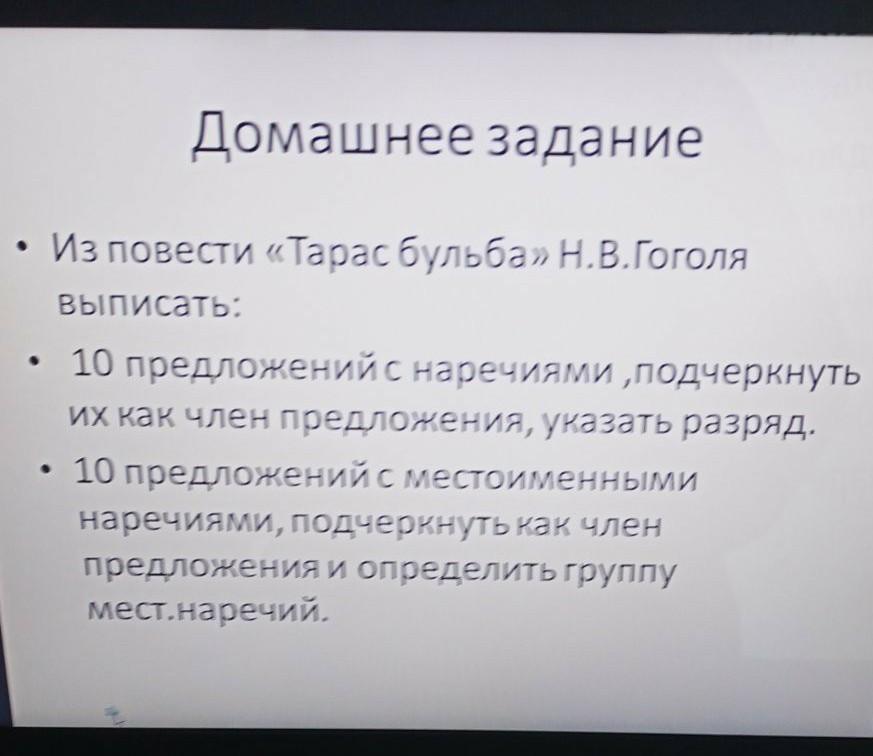 Домашнее задание

• Из повести «Тарас бульба» Н.В.Гоголя выписать:

• 10 предложений с наречиями ,подчеркнуть их как член предложения, указать разряд.

• 10 предложений с местоименными наречиями, подчеркнуть как член предложения и определить группу мест.наречий.